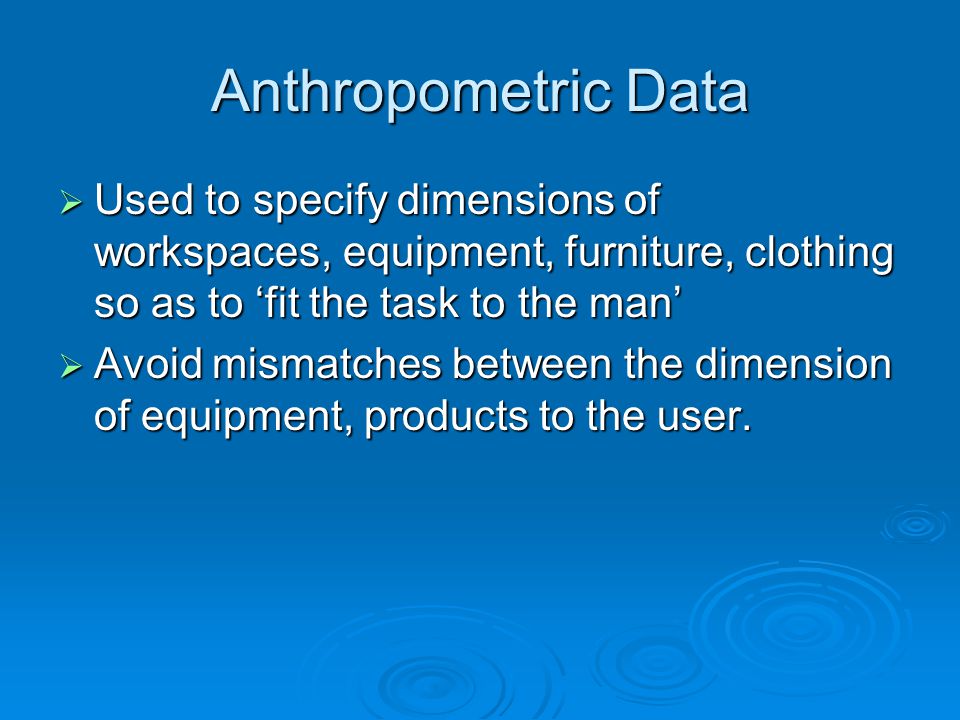 Anthropometric Data

➢ Used to specify dimensions of workspaces, equipment, furniture, clothing so as to ‘fit the task to the man’

➢ Avoid mismatches between the dimension of equipment, products to the user.